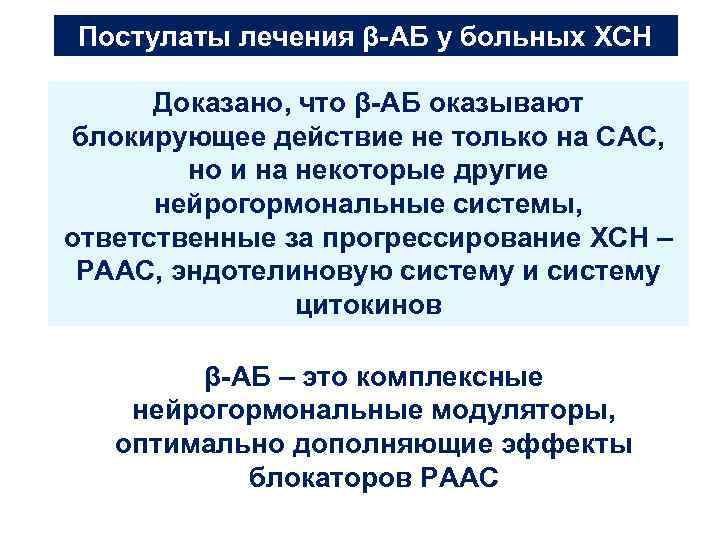 Постулаты лечения β-АБ у больных ХСН

Доказано, что β-АБ оказывают блокирующее действие не только на САС, но и на некоторые другие нейрогормональные системы, ответственные за прогрессирование ХСН – РААС, эндотелиновую систему и систему цитокинов

β-АБ – это комплексные нейрогормональные модуляторы, оптимально дополняющие эффекты блокаторов РААС